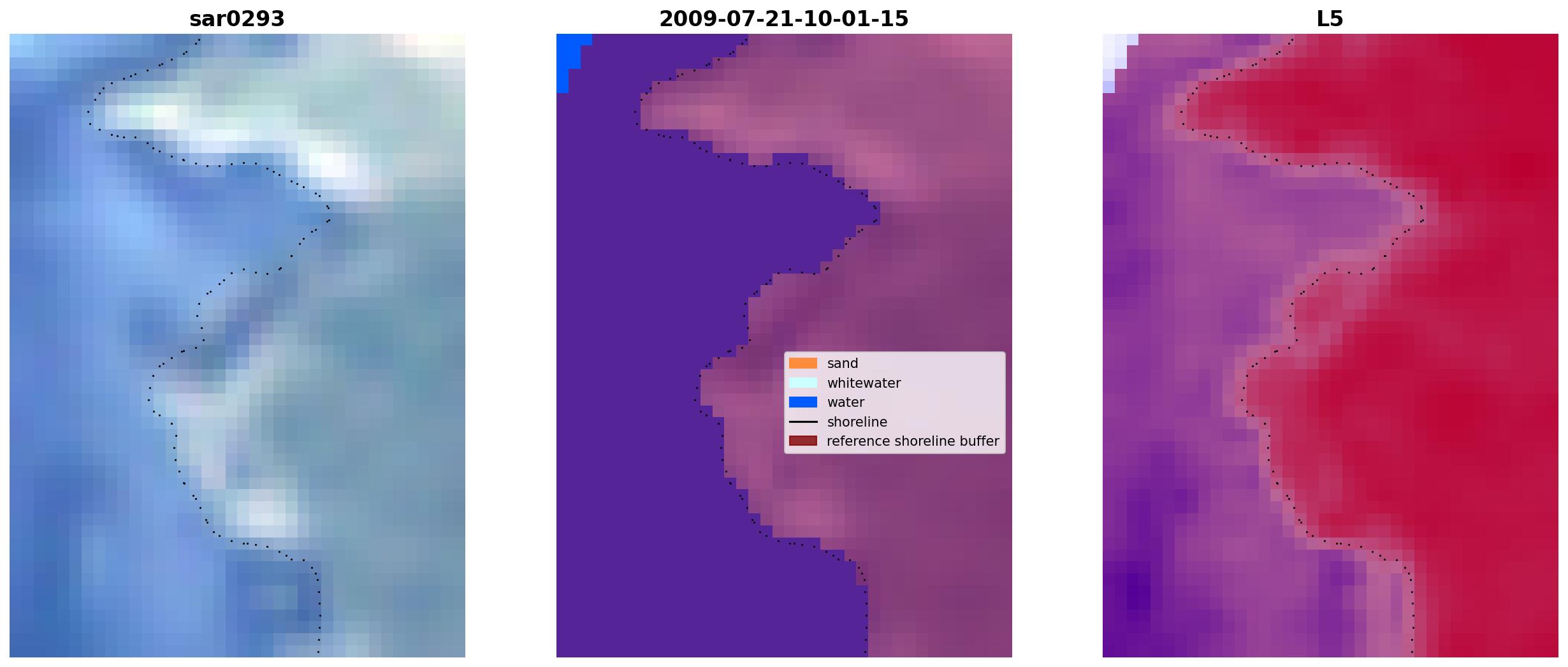 sar0293

2009-07-21-10-01-15

sand
whitewater
water
shoreline
reference shoreline buffer

L5